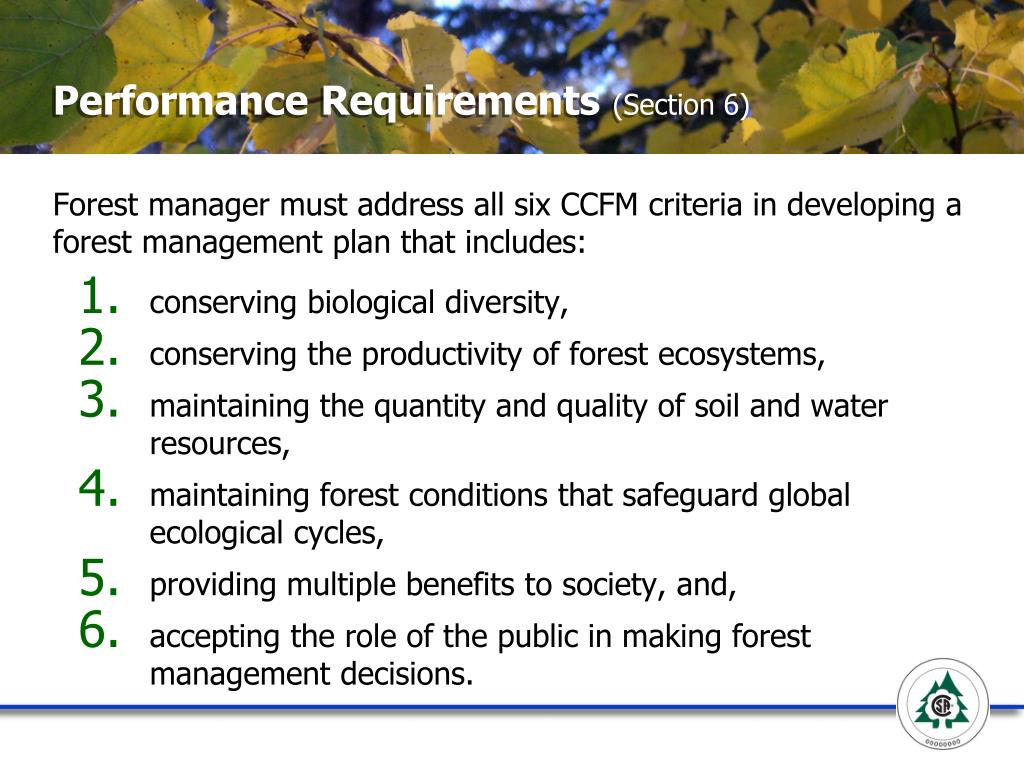 Performance Requirements (Section 6)

Forest manager must address all six CCFM criteria in developing a forest management plan that includes:

1. conserving biological diversity,
2. conserving the productivity of forest ecosystems,
3. maintaining the quantity and quality of soil and water resources,
4. maintaining forest conditions that safeguard global ecological cycles,
5. providing multiple benefits to society, and,
6. accepting the role of the public in making forest management decisions.